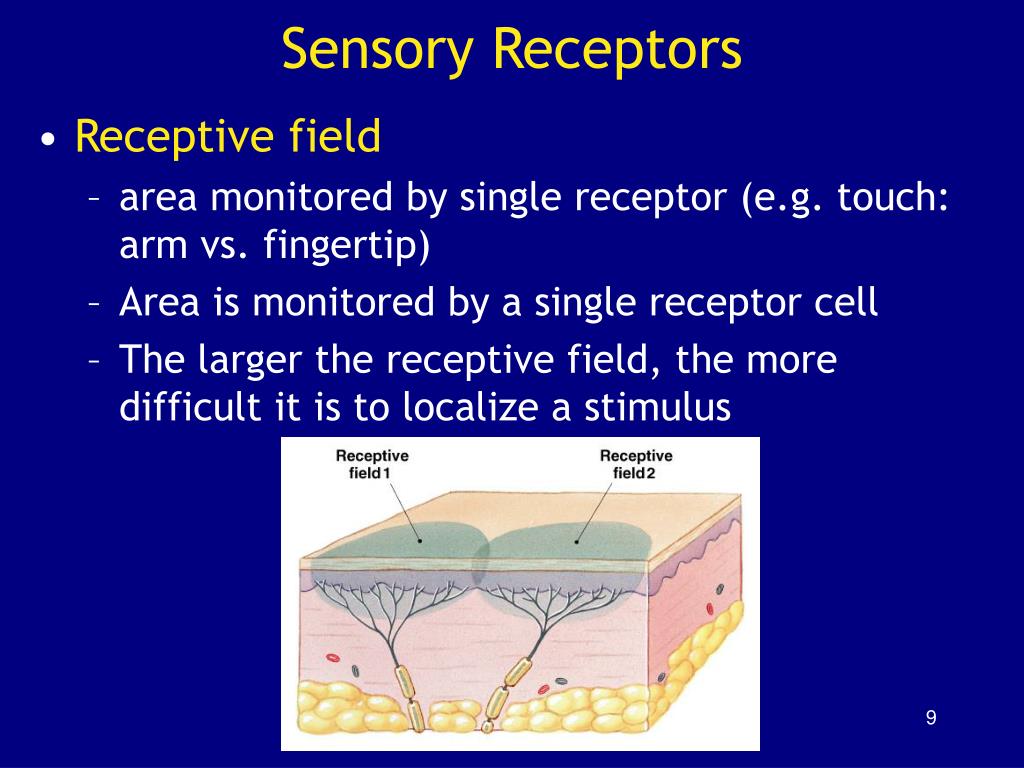 Sensory Receptors

• Receptive field

– area monitored by single receptor (e.g. touch: arm vs. fingertip)

– Area is monitored by a single receptor cell

– The larger the receptive field, the more difficult it is to localize a stimulus

Receptive field 1

Receptive field 2

9